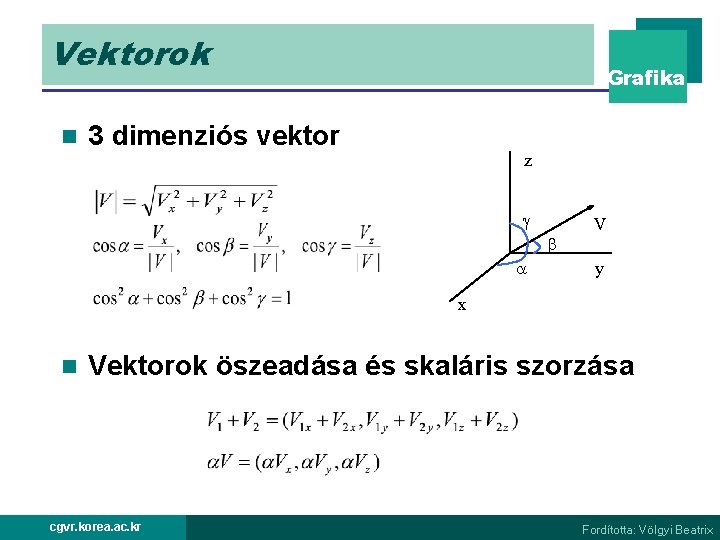 Vektorok

Grafika

3 dimenziós vektor

$|V| = \sqrt{V_x^2 + V_y^2 + V_z^2}$

$\cos\alpha = \frac{V_x}{|V|}, \quad \cos\beta = \frac{V_y}{|V|}, \quad \cos\gamma = \frac{V_z}{|V|}$

$\cos^2\alpha + \cos^2\beta + \cos^2\gamma = 1$

z
$\gamma$
V
$\beta$
$\alpha$
y
x

Vektorok öszeadása és skaláris szorzása

$V_1 + V_2 = (V_{1x} + V_{2x}, V_{1y} + V_{2y}, V_{1z} + V_{2z})$

$\alpha V = (\alpha V_x, \alpha V_y, \alpha V_z)$

cgvr.korea.ac.kr

Fordította: Völgyi Beatrix